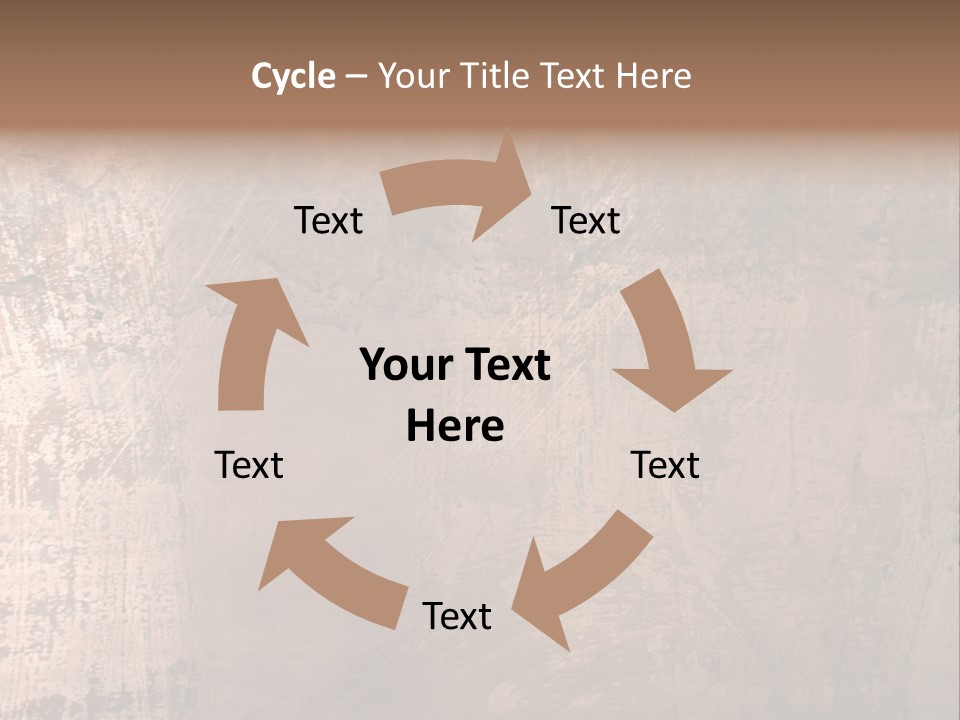 Cycle – Your Title Text Here

Text

Text

Your Text Here

Text

Text

Text